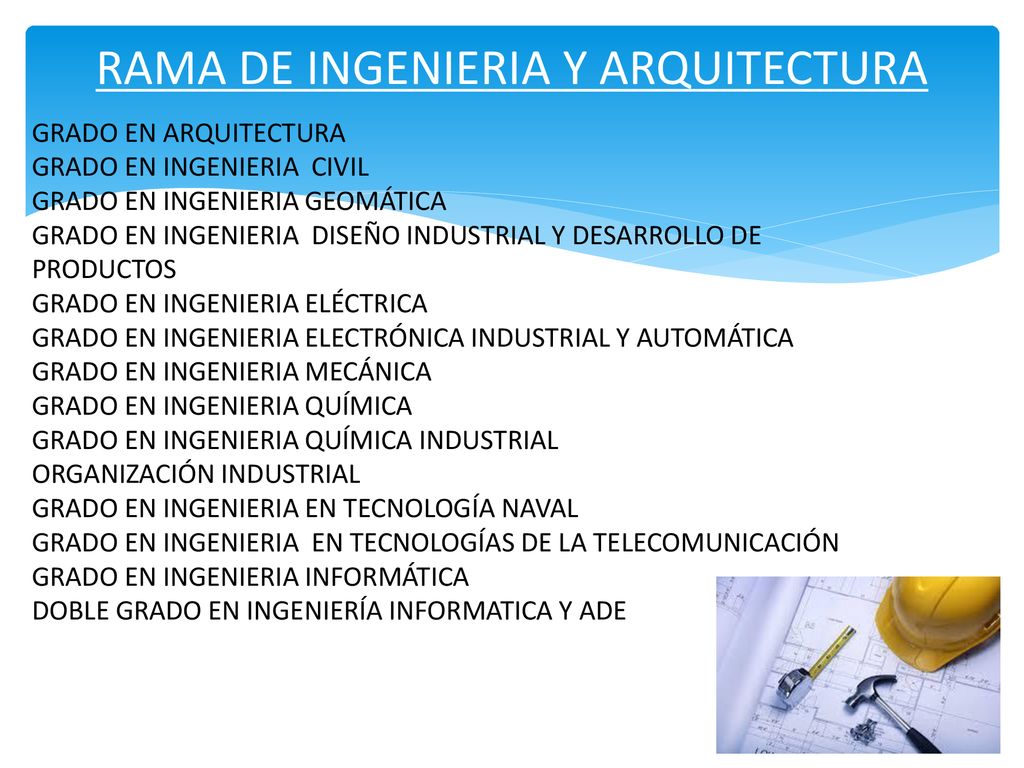 RAMA DE INGENIERIA Y ARQUITECTURA

GRADO EN ARQUITECTURA
GRADO EN INGENIERIA CIVIL
GRADO EN INGENIERIA GEOMÁTICA
GRADO EN INGENIERIA DISEÑO INDUSTRIAL Y DESARROLLO DE PRODUCTOS
GRADO EN INGENIERIA ELÉCTRICA
GRADO EN INGENIERIA ELECTRÓNICA INDUSTRIAL Y AUTOMÁTICA
GRADO EN INGENIERIA MECÁNICA
GRADO EN INGENIERIA QUÍMICA
GRADO EN INGENIERIA QUÍMICA INDUSTRIAL
ORGANIZACIÓN INDUSTRIAL
GRADO EN INGENIERIA EN TECNOLOGÍA NAVAL
GRADO EN INGENIERIA EN TECNOLOGÍAS DE LA TELECOMUNICACIÓN
GRADO EN INGENIERIA INFORMÁTICA
DOBLE GRADO EN INGENIERÍA INFORMATICA Y ADE